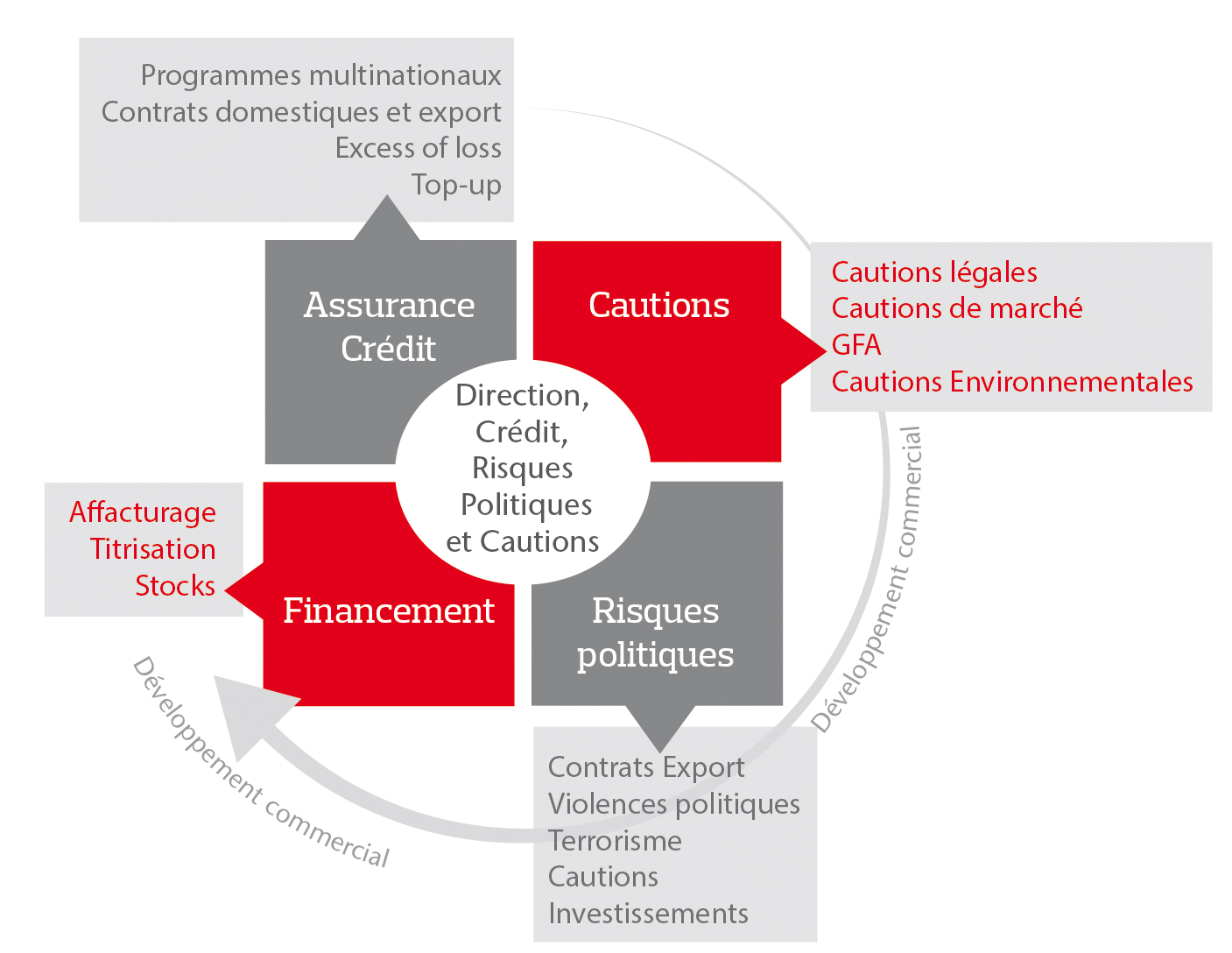 Programmes multinationaux
Contrats domestiques et export
Excess of loss
Top-up

Assurance Crédit

Cautions

Cautions légales
Cautions de marché
GFA
Cautions Environnementales

Direction, Crédit, Risques Politiques et Cautions

Affacturage
Titrisation
Stocks

Financement

Risques politiques

Développement commercial

Développement commercial

Contrats Export
Violences politiques
Terrorisme
Cautions
Investissements